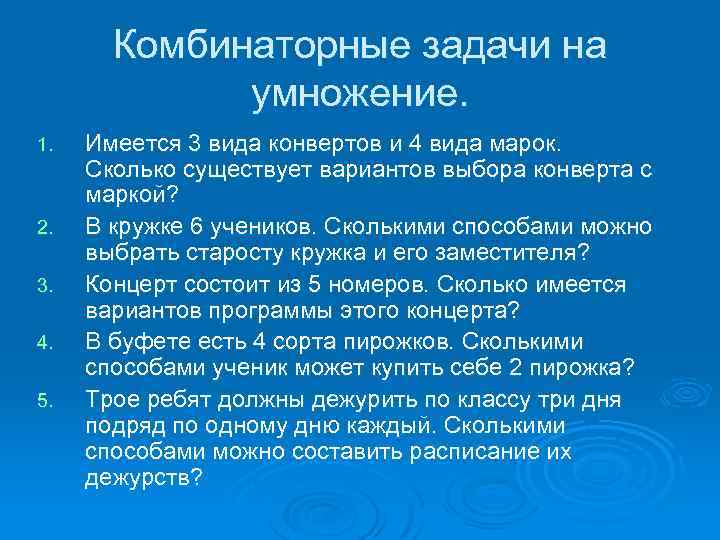 Комбинаторные задачи на умножение.

1. Имеется 3 вида конвертов и 4 вида марок. Сколько существует вариантов выбора конверта с маркой?
2. В кружке 6 учеников. Сколькими способами можно выбрать старосту кружка и его заместителя?
3. Концерт состоит из 5 номеров. Сколько имеется вариантов программы этого концерта?
4. В буфете есть 4 сорта пирожков. Сколькими способами ученик может купить себе 2 пирожка?
5. Трое ребят должны дежурить по классу три дня подряд по одному дню каждый. Сколькими способами можно составить расписание их дежурств?